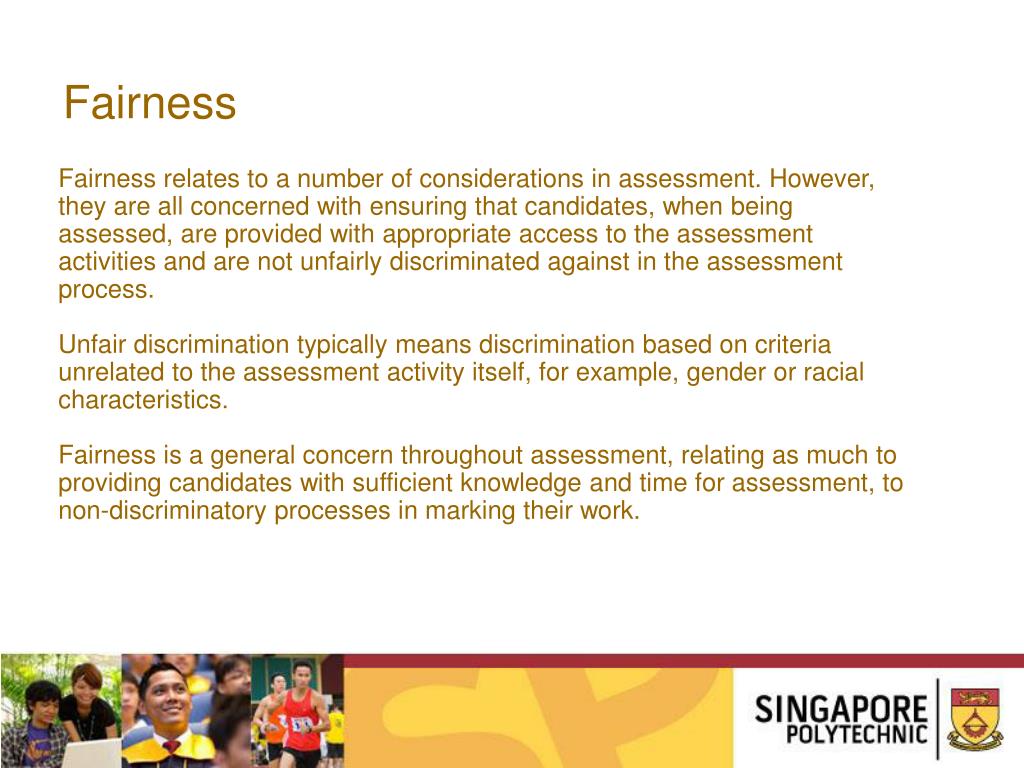 Fairness

Fairness relates to a number of considerations in assessment. However, they are all concerned with ensuring that candidates, when being assessed, are provided with appropriate access to the assessment activities and are not unfairly discriminated against in the assessment process.

Unfair discrimination typically means discrimination based on criteria unrelated to the assessment activity itself, for example, gender or racial characteristics.

Fairness is a general concern throughout assessment, relating as much to providing candidates with sufficient knowledge and time for assessment, to non-discriminatory processes in marking their work.

SINGAPORE POLYTECHNIC